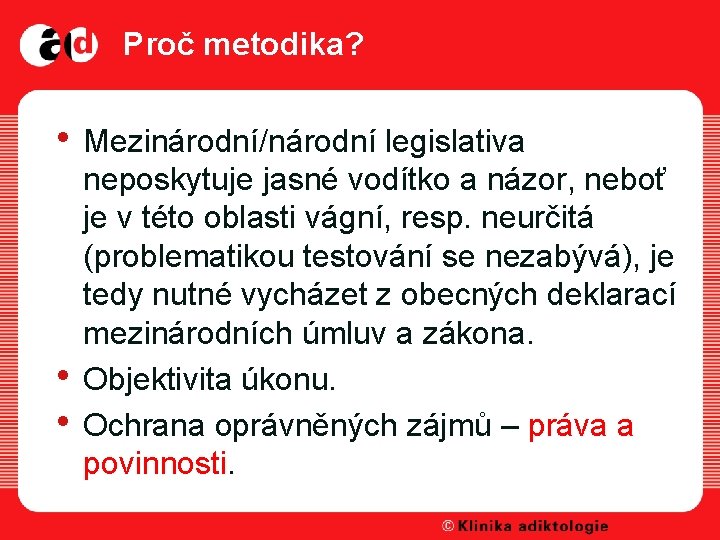 ad Proč metodika?

• Mezinárodní/národní legislativa neposkytuje jasné vodítko a názor, neboť je v této oblasti vágní, resp. neurčitá (problematikou testování se nezabývá), je tedy nutné vycházet z obecných deklarací mezinárodních úmluv a zákona.

• Objektivita úkonu.

• Ochrana oprávněných zájmů – práva a povinnosti.

© Klinika adiktologie